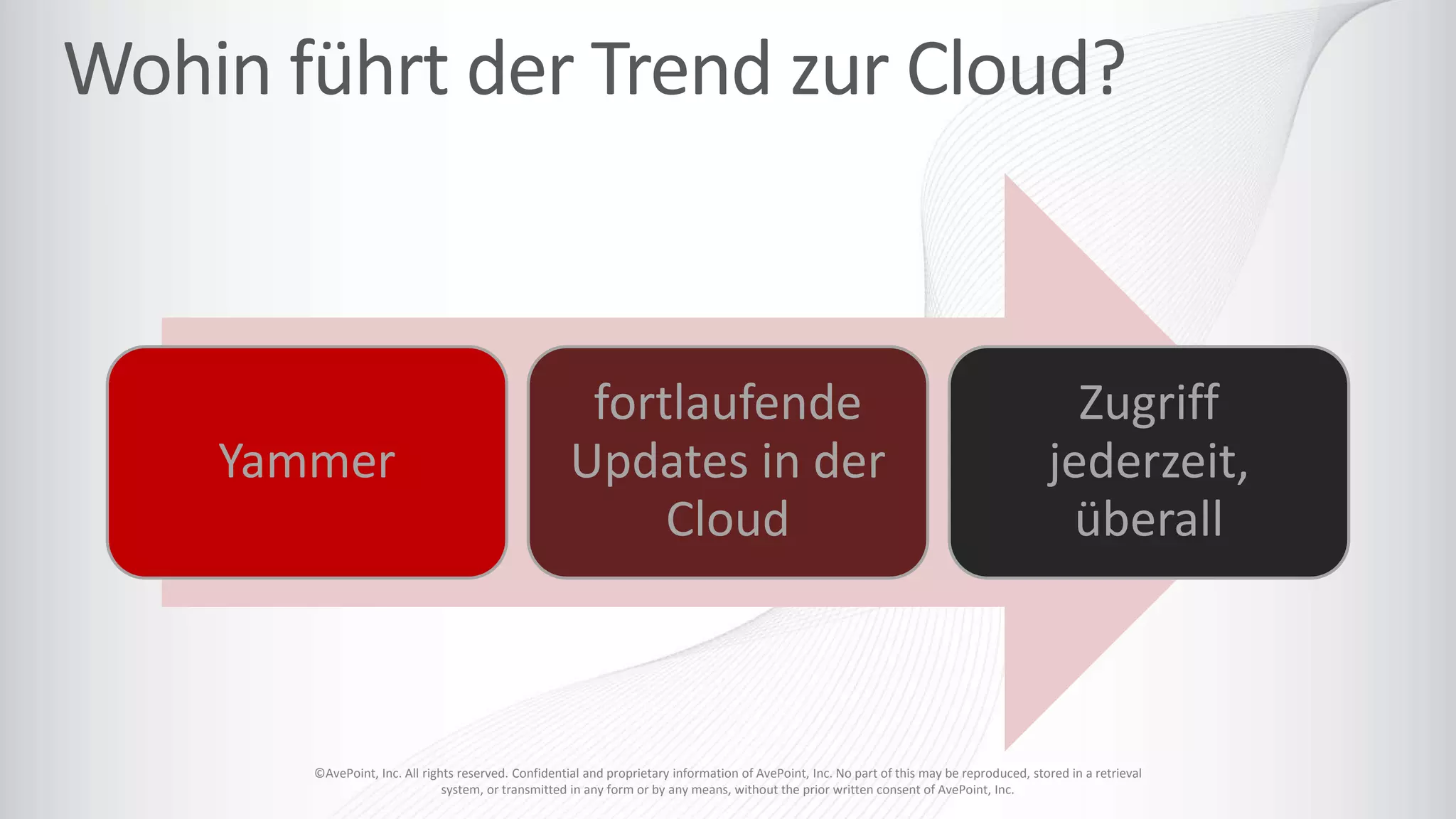 Wohin führt der Trend zur Cloud?

Yammer

fortlaufende Updates in der Cloud

Zugriff jederzeit, überall

©AvePoint, Inc. All rights reserved. Confidential and proprietary information of AvePoint, Inc. No part of this may be reproduced, stored in a retrieval system, or transmitted in any form or by any means, without the prior written consent of AvePoint, Inc.